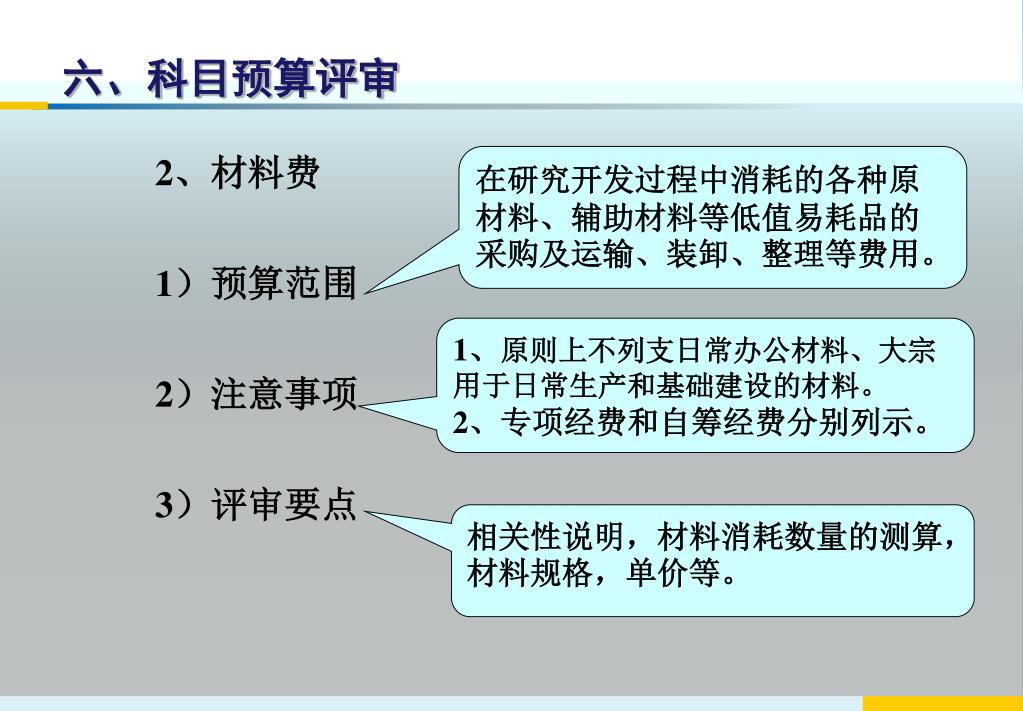 六、科目预算评审

2、材料费

1）预算范围

在研究开发过程中消耗的各种原材料、辅助材料等低值易耗品的采购及运输、装卸、整理等费用。

2）注意事项

1、原则上不列支日常办公材料、大宗用于日常生产和基础建设的材料。
2、专项经费和自筹经费分别列示。

3）评审要点

相关性说明，材料消耗数量的测算，材料规格，单价等。